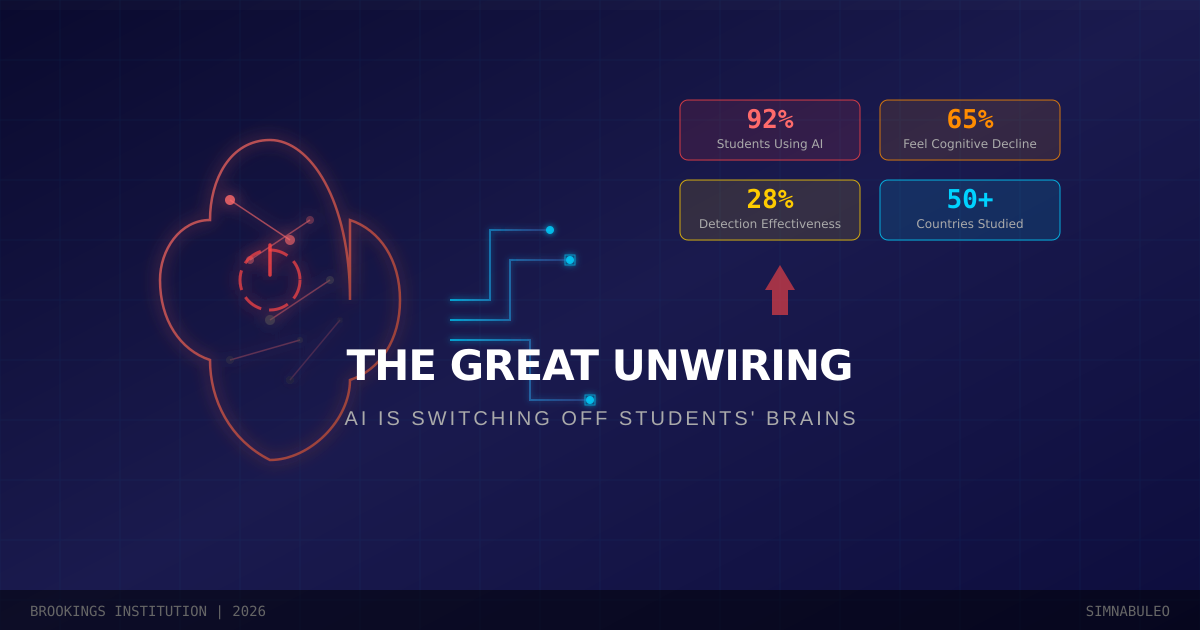 92%
Students Using AI

65%
Feel Cognitive Decline

28%
Detection Effectiveness

50+
Countries Studied

THE GREAT UNWIRING

AI IS SWITCHING OFF STUDENTS' BRAINS

BROOKINGS INSTITUTION | 2026

SIMNABULEO